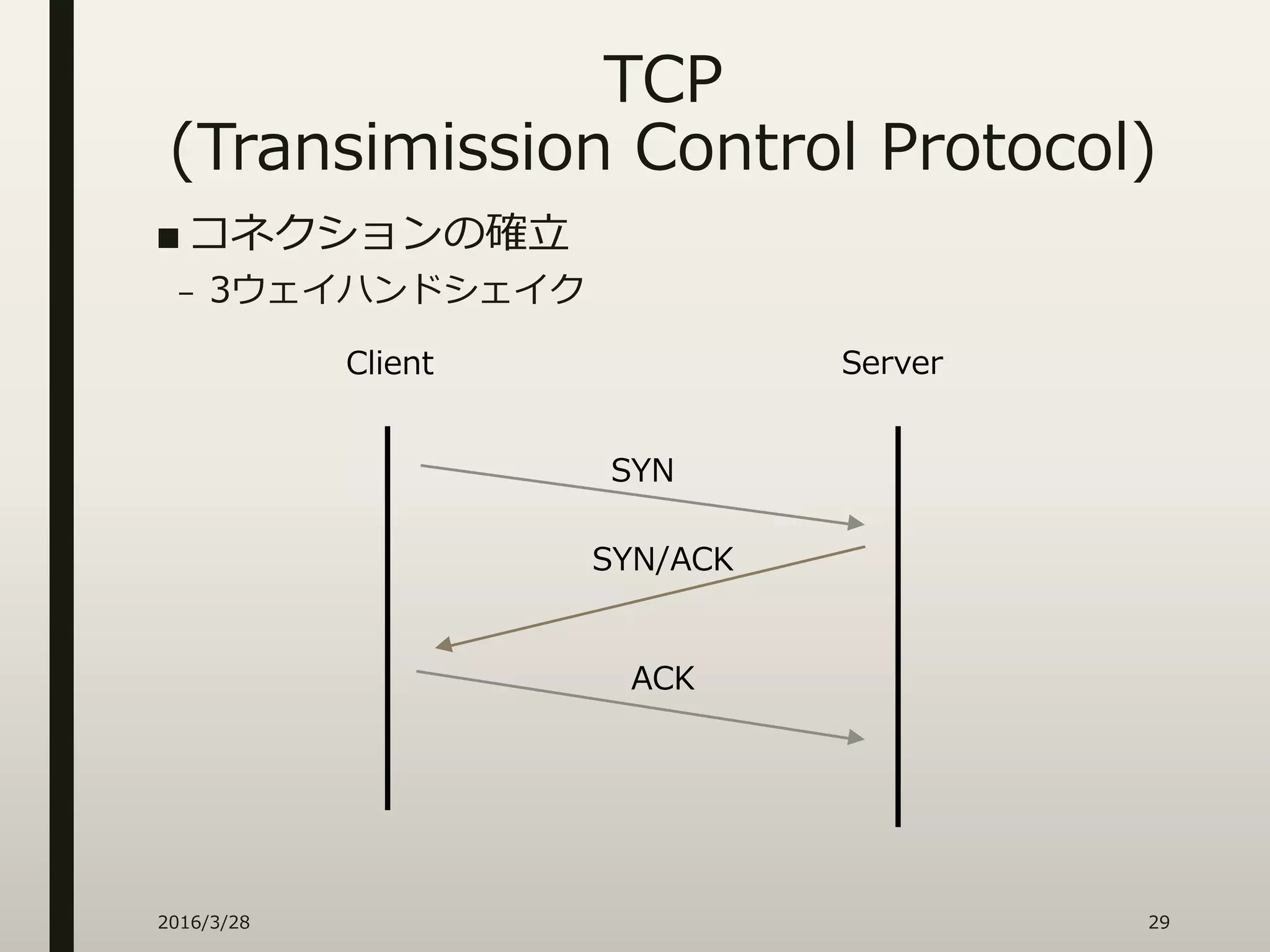 TCP
(Transimission Control Protocol)

■ コネクションの確立
– 3ウェイハンドシェイク

Client

Server

SYN

SYN/ACK

ACK

2016/3/28

29